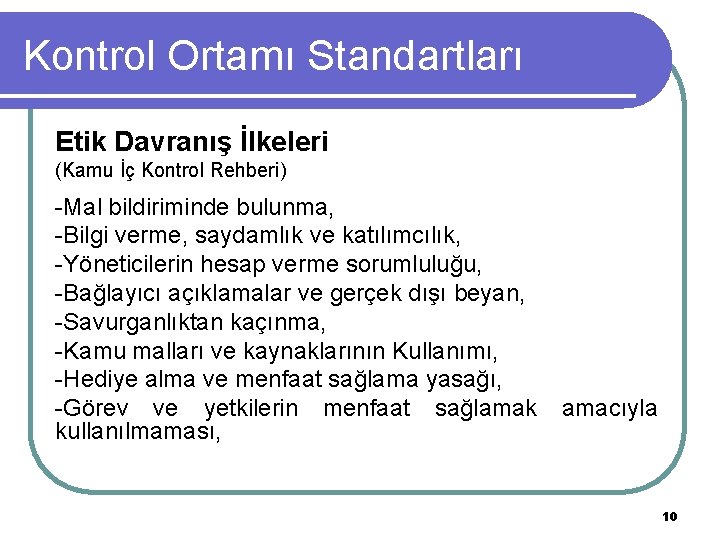 Kontrol Ortamı Standartları

Etik Davranış İlkeleri
(Kamu İç Kontrol Rehberi)

-Mal bildiriminde bulunma,
-Bilgi verme, saydamlık ve katılımcılık,
-Yöneticilerin hesap verme sorumluluğu,
-Bağlayıcı açıklamalar ve gerçek dışı beyan,
-Savurganlıktan kaçınma,
-Kamu malları ve kaynaklarının Kullanımı,
-Hediye alma ve menfaat sağlama yasağı,
-Görev ve yetkilerin menfaat sağlamak amacıyla kullanılmaması,

10